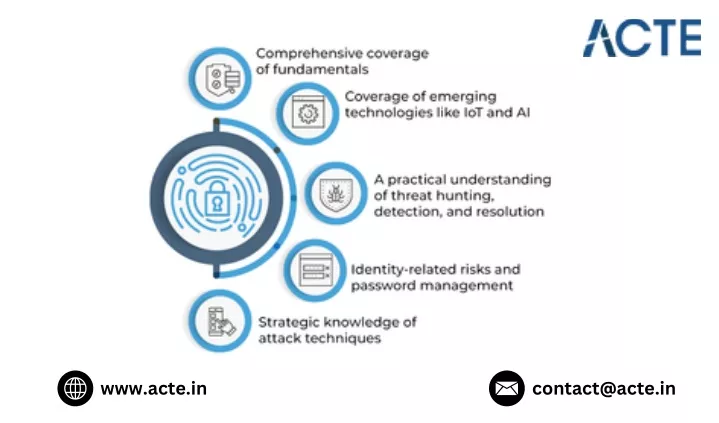 ACTE

Comprehensive coverage of fundamentals

Coverage of emerging technologies like IoT and AI

A practical understanding of threat hunting, detection, and resolution

Identity-related risks and password management

Strategic knowledge of attack techniques

www.acte.in

contact@acte.in